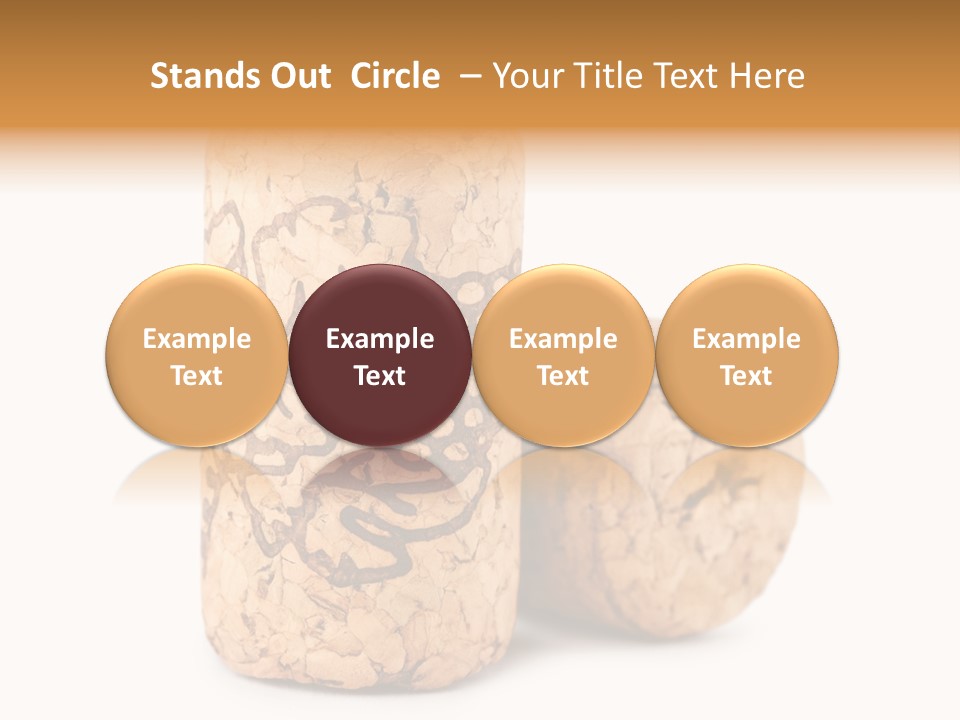 Stands Out Circle – Your Title Text Here

Example Text

Example Text

Example Text

Example Text